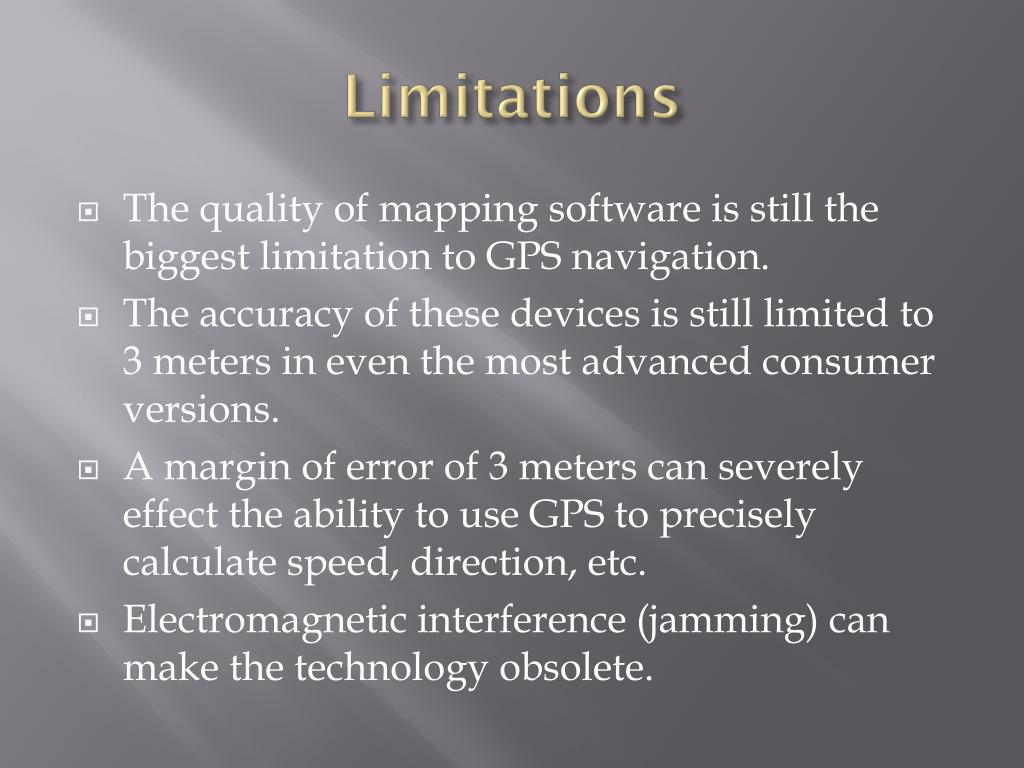 Limitations

The quality of mapping software is still the biggest limitation to GPS navigation.

The accuracy of these devices is still limited to 3 meters in even the most advanced consumer versions.

A margin of error of 3 meters can severely effect the ability to use GPS to precisely calculate speed, direction, etc.

Electromagnetic interference (jamming) can make the technology obsolete.